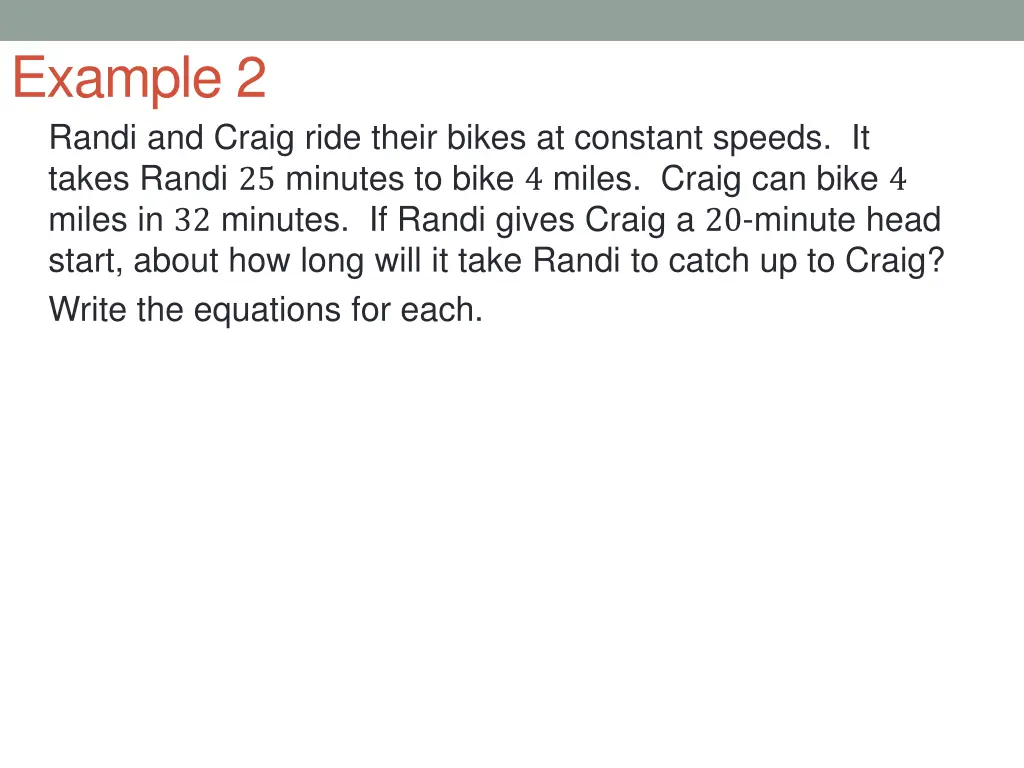 Example 2

Randi and Craig ride their bikes at constant speeds. It takes Randi $25$ minutes to bike $4$ miles. Craig can bike $4$ miles in $32$ minutes. If Randi gives Craig a $20$-minute head start, about how long will it take Randi to catch up to Craig?

Write the equations for each.